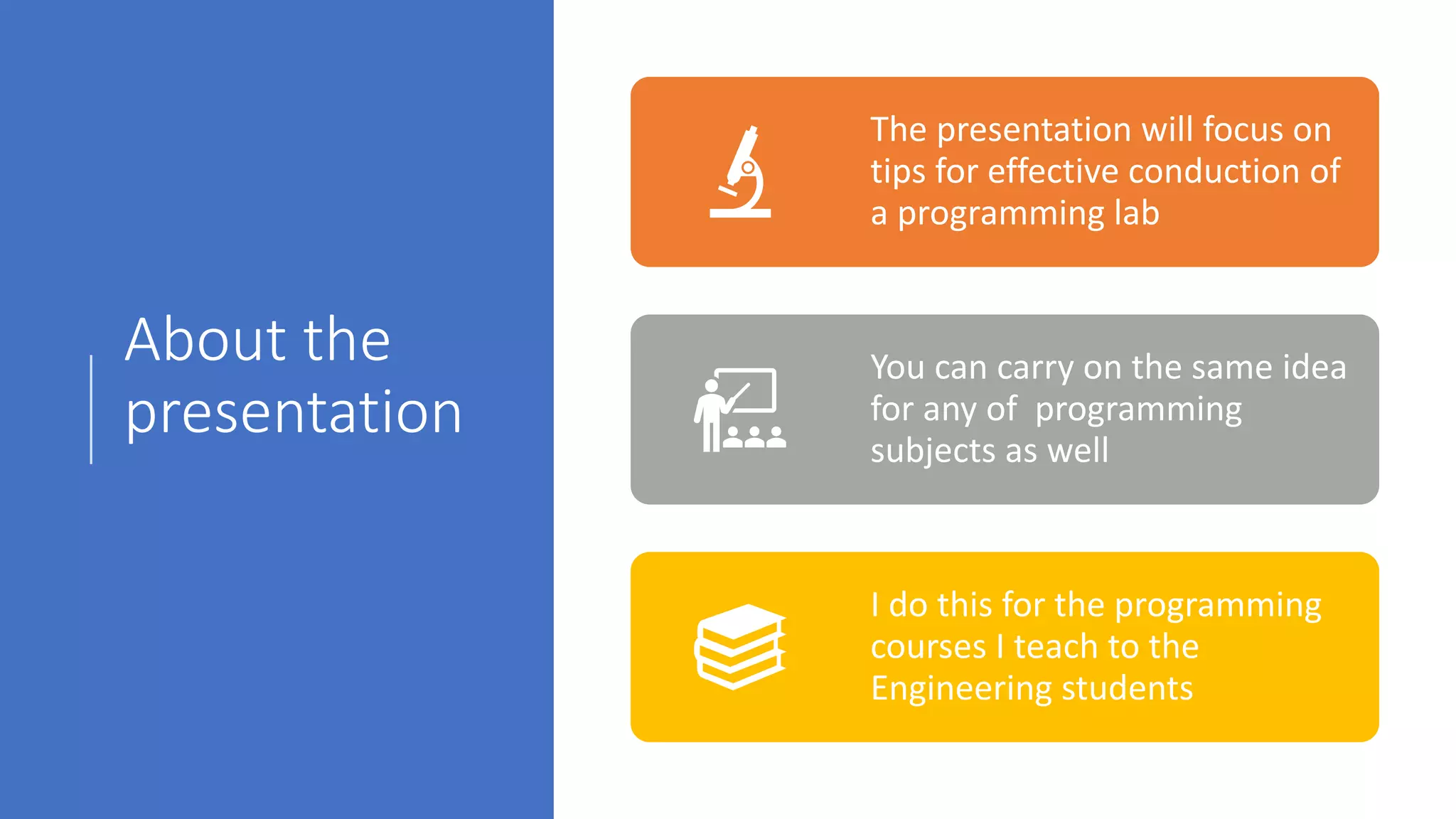 About the presentation

The presentation will focus on tips for effective conduction of a programming lab

You can carry on the same idea for any of  programming subjects as well

I do this for the programming courses I teach to the Engineering students